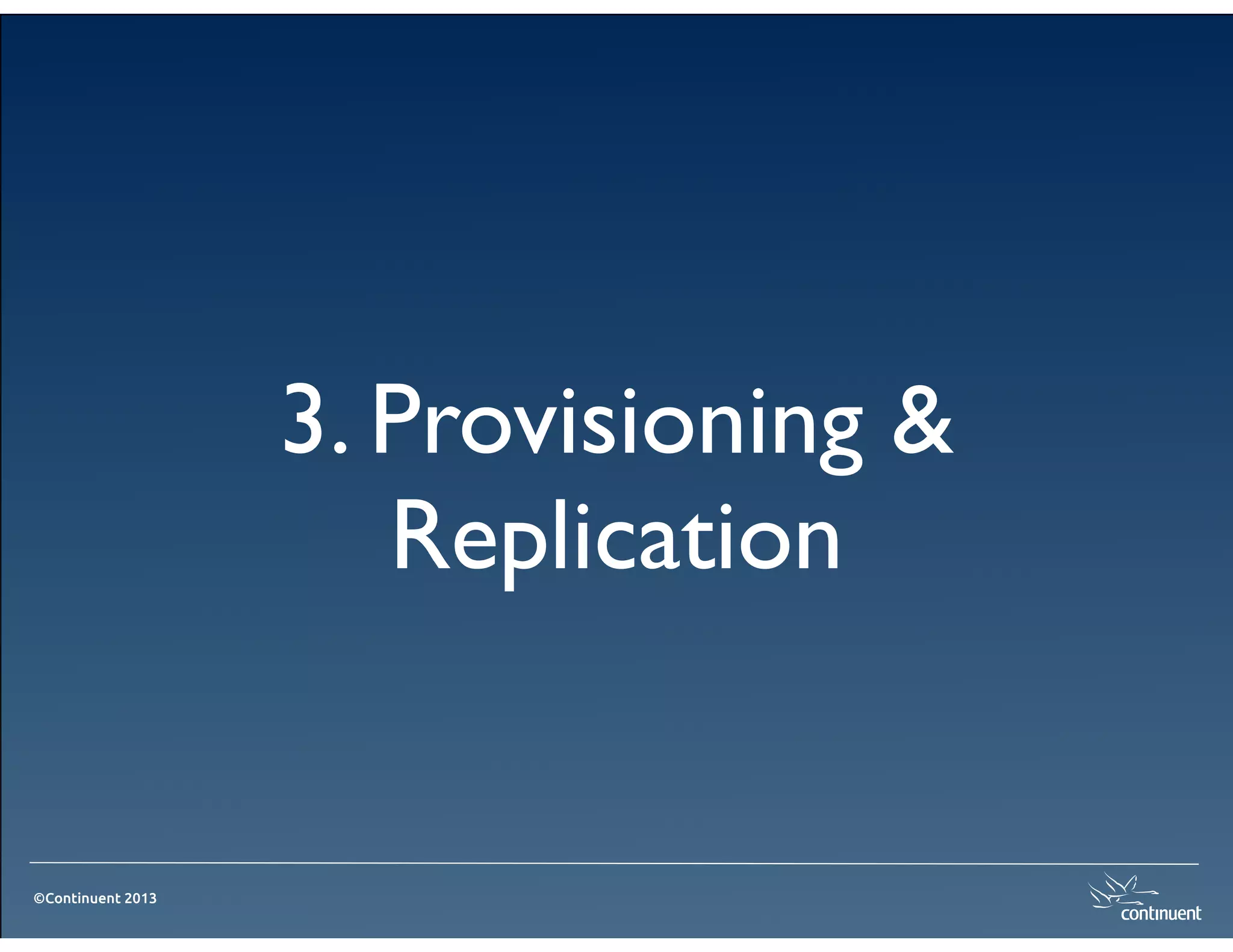 3. Provisioning & Replication

©Continuent 2013

continuent